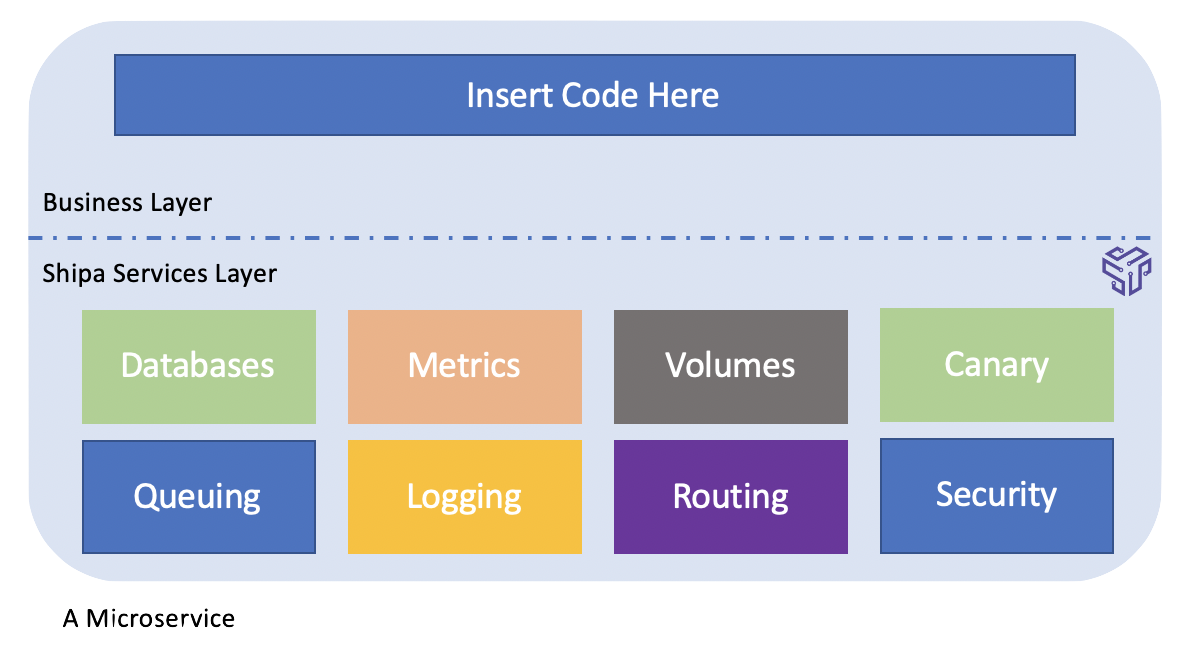 Insert Code Here

Business Layer

Shipa Services Layer

Databases

Metrics

Volumes

Canary

Queuing

Logging

Routing

Security

A Microservice